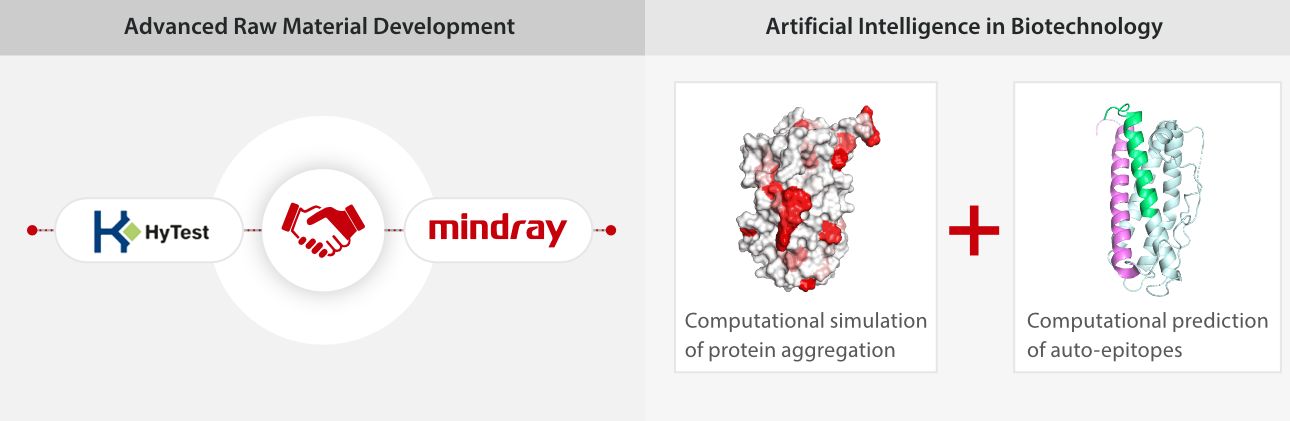 Advanced Raw Material Development

HyTest

mindray

Artificial Intelligence in Biotechnology

Computational simulation of protein aggregation

+

Computational prediction of auto-epitopes